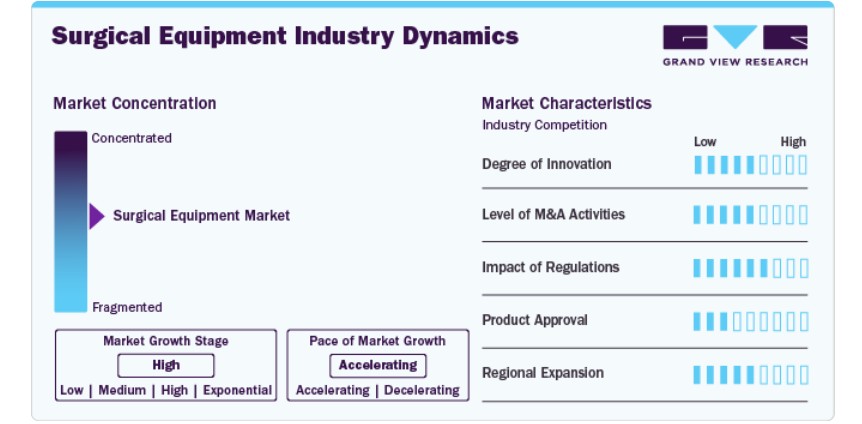 Surgical Equipment Industry Dynamics

GRAND VIEW RESEARCH

Market Concentration

Concentrated

Surgical Equipment Market

Fragmented

Market Growth Stage

High

Low | Medium | High | Exponential

Pace of Market Growth

Accelerating

Accelerating | Decelerating

Market Characteristics

Industry Competition

Low High

Degree of Innovation

Level of M&A Activities

Impact of Regulations

Product Approval

Regional Expansion